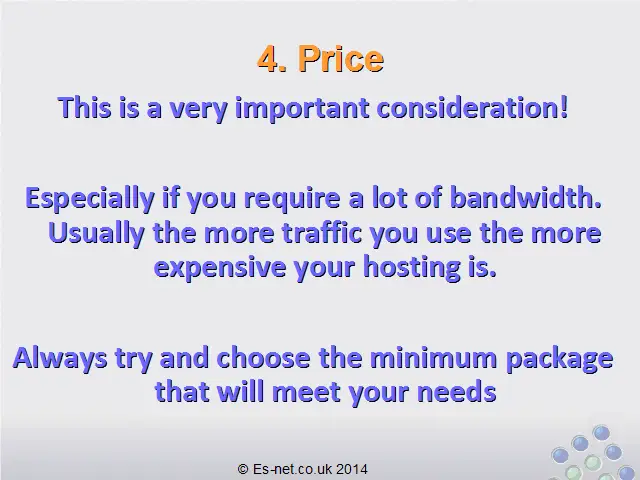 4. Price

This is a very important consideration!

Especially if you require a lot of bandwidth. Usually the more traffic you use the more expensive your hosting is.

Always try and choose the minimum package that will meet your needs

© Es-net.co.uk 2014